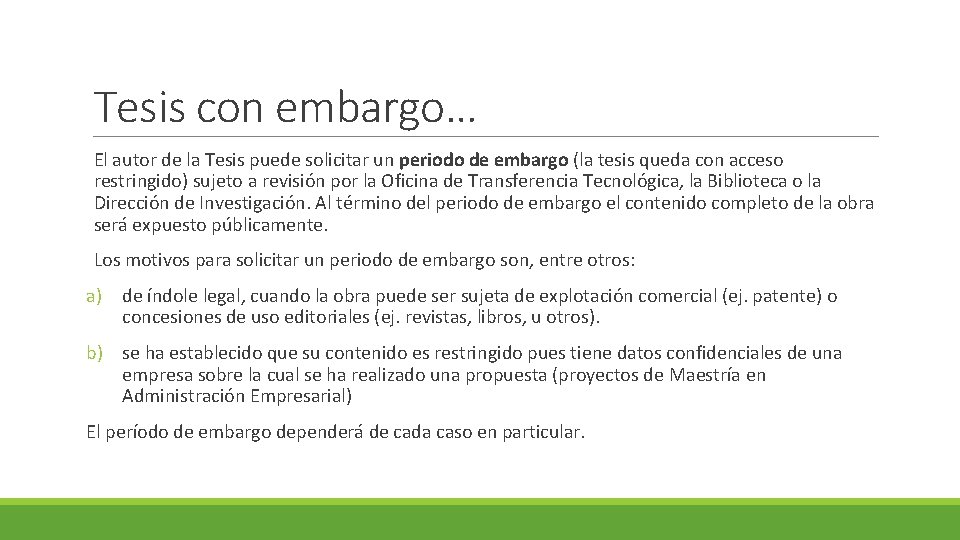 Tesis con embargo…

El autor de la Tesis puede solicitar un periodo de embargo (la tesis queda con acceso restringido) sujeto a revisión por la Oficina de Transferencia Tecnológica, la Biblioteca o la Dirección de Investigación. Al término del periodo de embargo el contenido completo de la obra será expuesto públicamente.

Los motivos para solicitar un periodo de embargo son, entre otros:

a) de índole legal, cuando la obra puede ser sujeta de explotación comercial (ej. patente) o concesiones de uso editoriales (ej. revistas, libros, u otros).

b) se ha establecido que su contenido es restringido pues tiene datos confidenciales de una empresa sobre la cual se ha realizado una propuesta (proyectos de Maestría en Administración Empresarial)

El período de embargo dependerá de cada caso en particular.